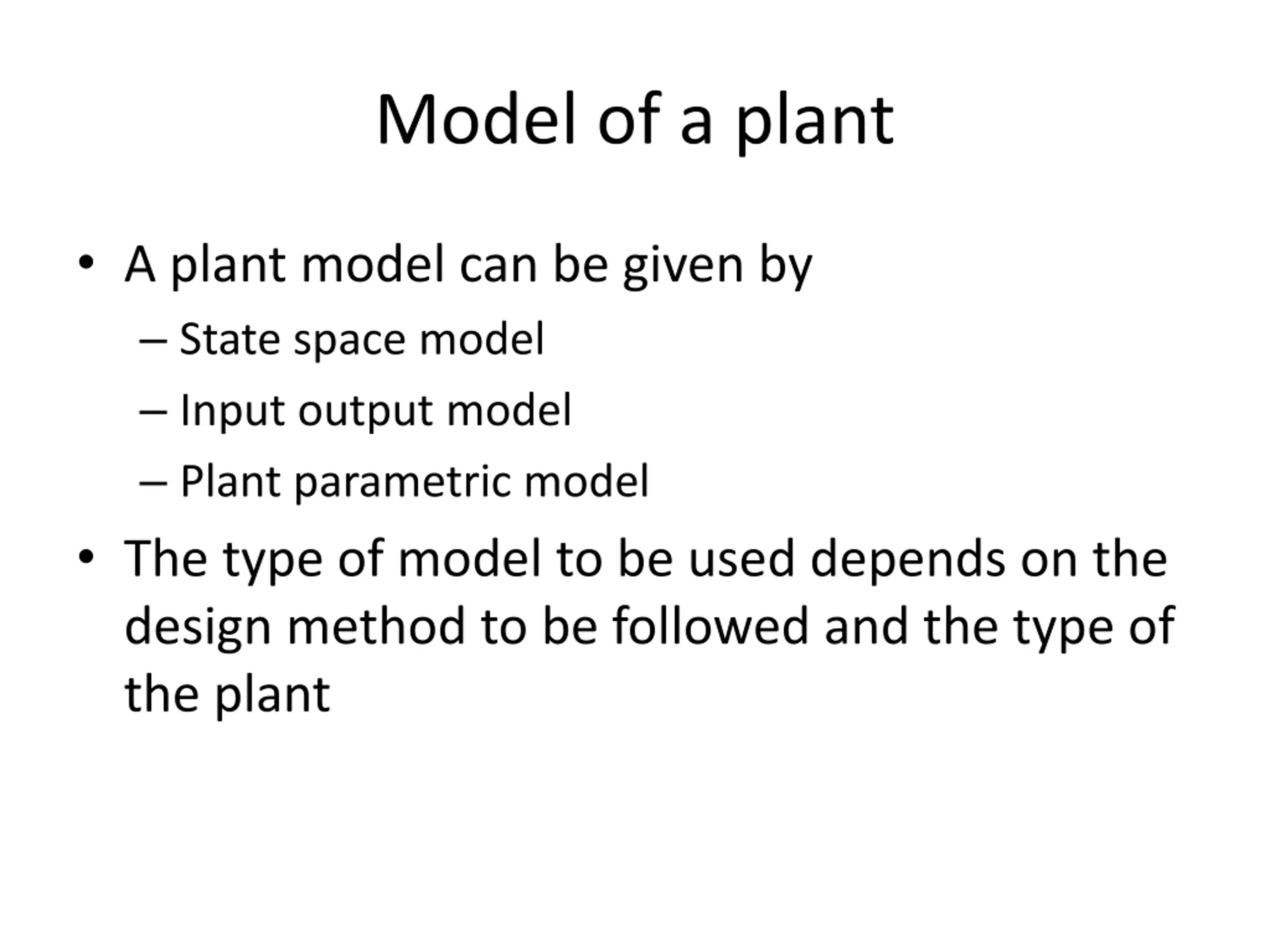 Model of a plant

• A plant model can be given by
– State space model
– Input output model
– Plant parametric model
• The type of model to be used depends on the design method to be followed and the type of the plant